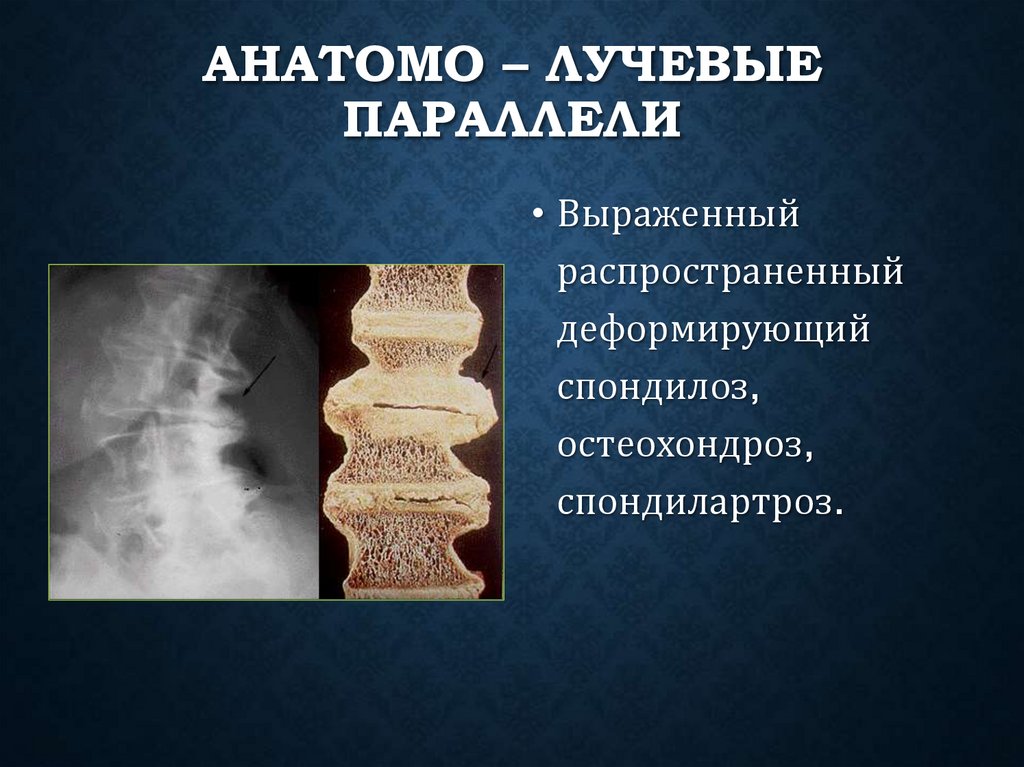 АНАТОМО – ЛУЧЕВЫЕ ПАРАЛЛЕЛИ

• Выраженный распространенный деформирующий спондилоз, остеохондроз, спондилартроз.